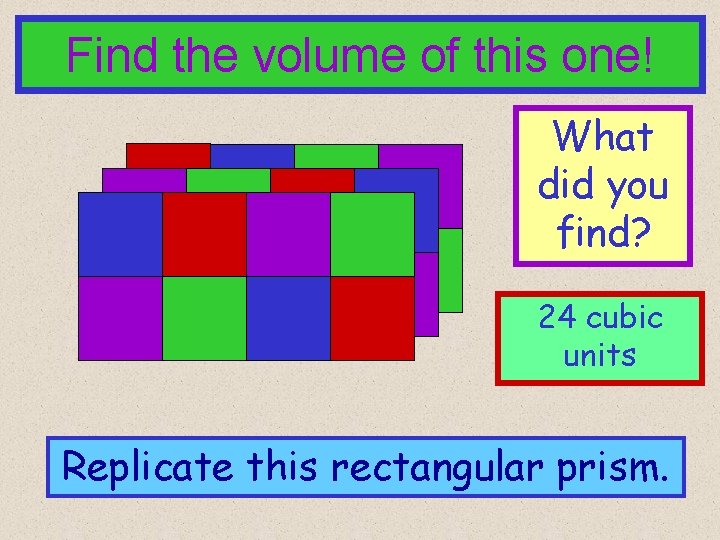 Find the volume of this one!

What did you find?

24 cubic units

Replicate this rectangular prism.